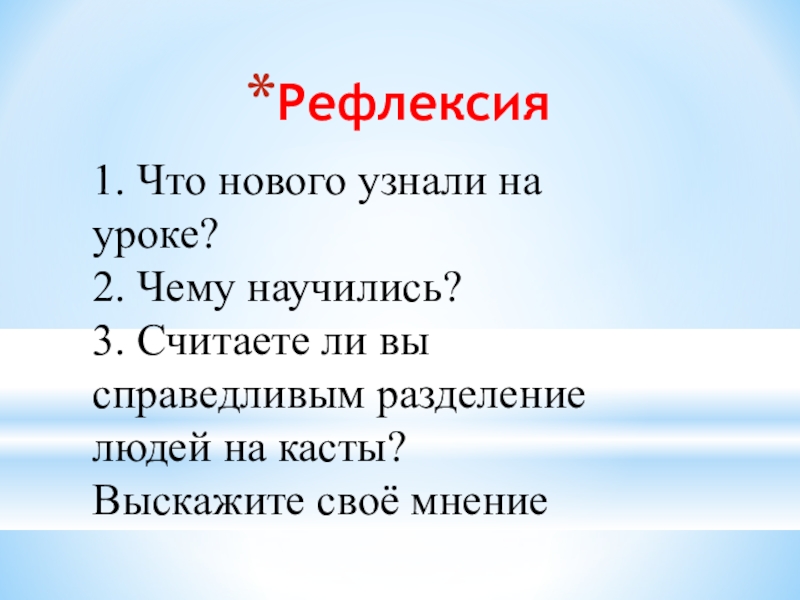 *Рефлексия

1. Что нового узнали на уроке?
2. Чему научились?
3. Считаете ли вы справедливым разделение людей на касты? Выскажите своё мнение